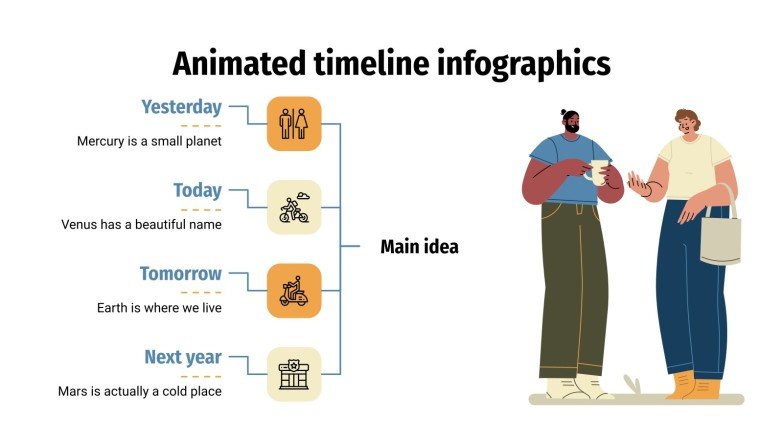 Animated timeline infographics

Yesterday

Mercury is a small planet

Today

Venus has a beautiful name

Tomorrow

Earth is where we live

Next year

Mars is actually a cold place

Main idea